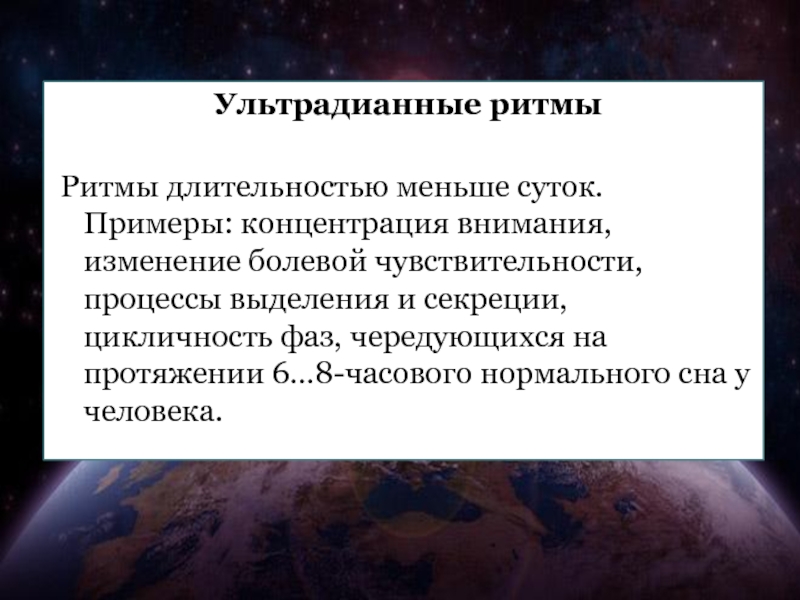 Ультрадианные ритмы

Ритмы длительностью меньше суток. Примеры: концентрация внимания, изменение болевой чувствительности, процессы выделения и секреции, цикличность фаз, чередующихся на протяжении 6...8-часового нормального сна у человека.